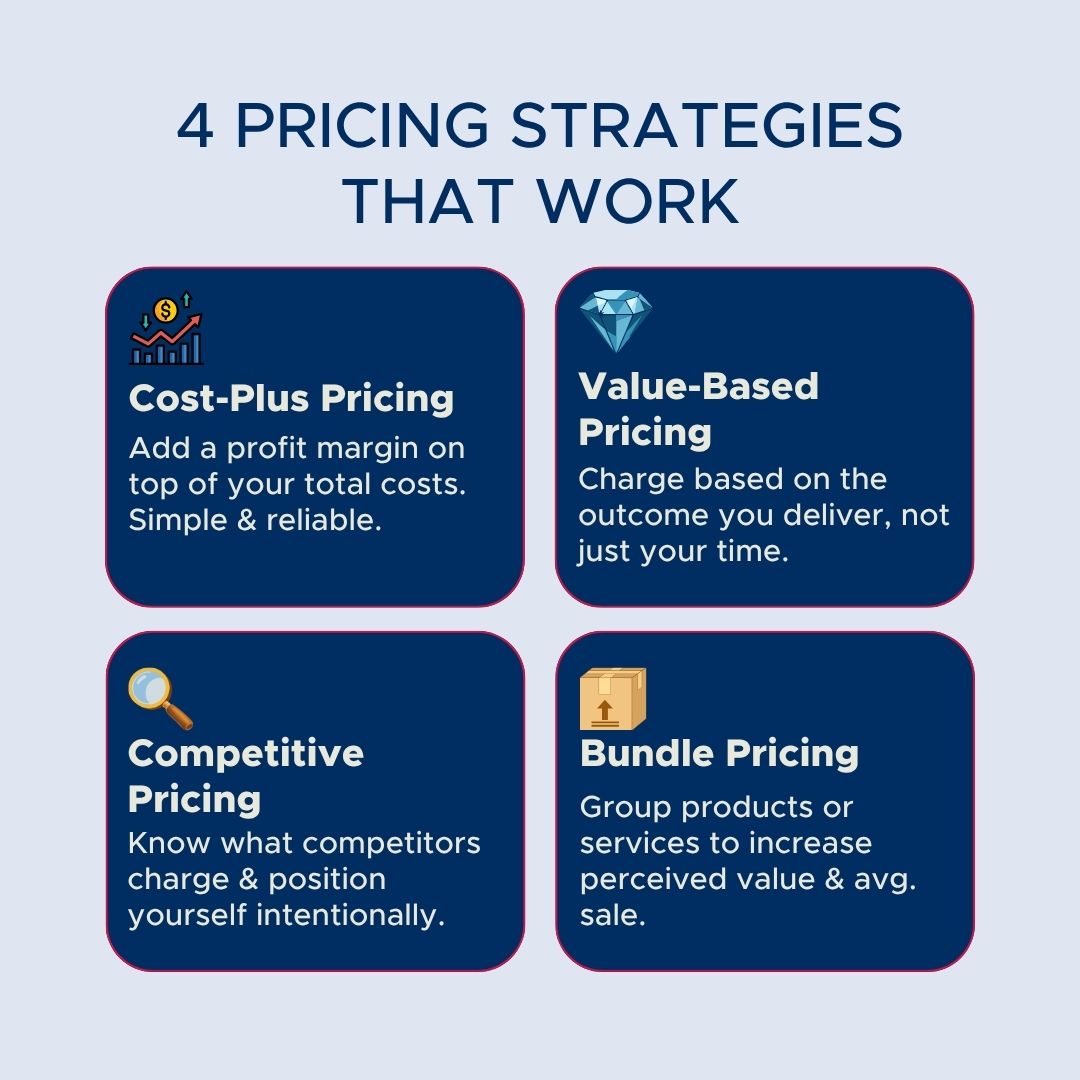 4 PRICING STRATEGIES THAT WORK

Cost-Plus Pricing
Add a profit margin on top of your total costs. Simple & reliable.

Value-Based Pricing
Charge based on the outcome you deliver, not just your time.

Competitive Pricing
Know what competitors charge & position yourself intentionally.

Bundle Pricing
Group products or services to increase perceived value & avg. sale.